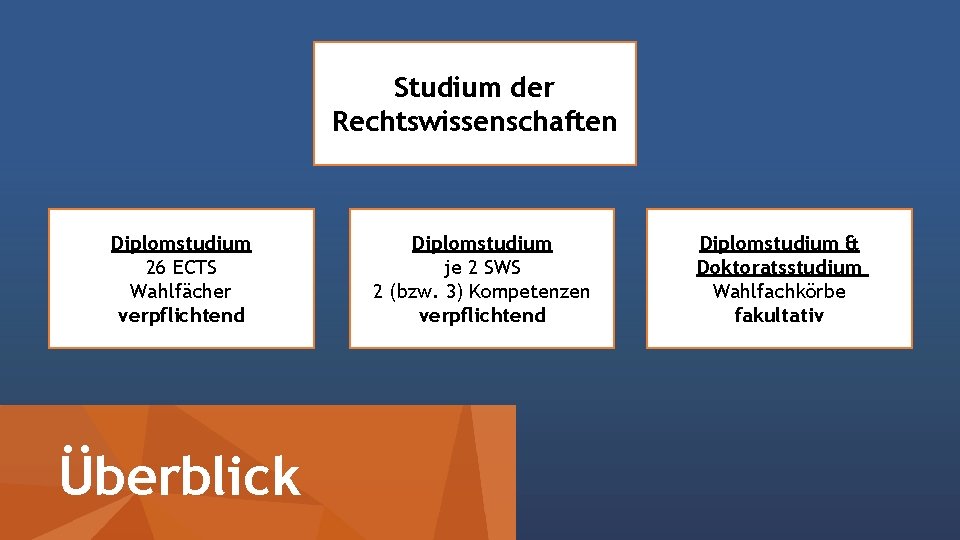 Studium der Rechtswissenschaften

Diplomstudium
26 ECTS
Wahlfächer
verpflichtend

Diplomstudium
je 2 SWS
2 (bzw. 3) Kompetenzen
verpflichtend

Diplomstudium & Doktoratsstudium
Wahlfachkörbe
fakultativ

Überblick